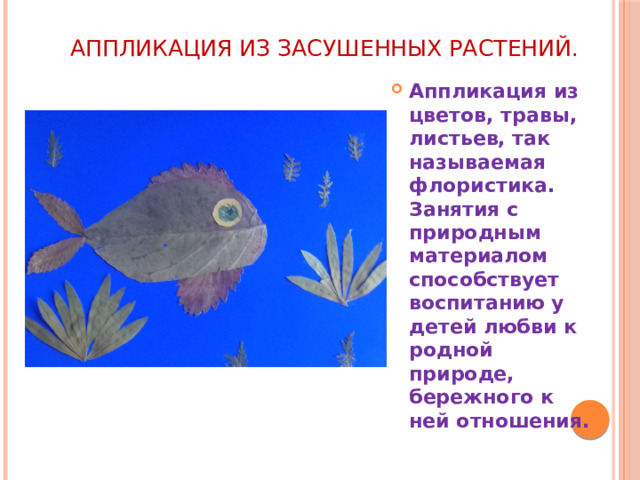 АППЛИКАЦИЯ ИЗ ЗАСУШЕННЫХ РАСТЕНИЙ.

Аппликация из цветов, травы, листьев, так называемая флористика. Занятия с природным материалом способствует воспитанию у детей любви к родной природе, бережного к ней отношения.